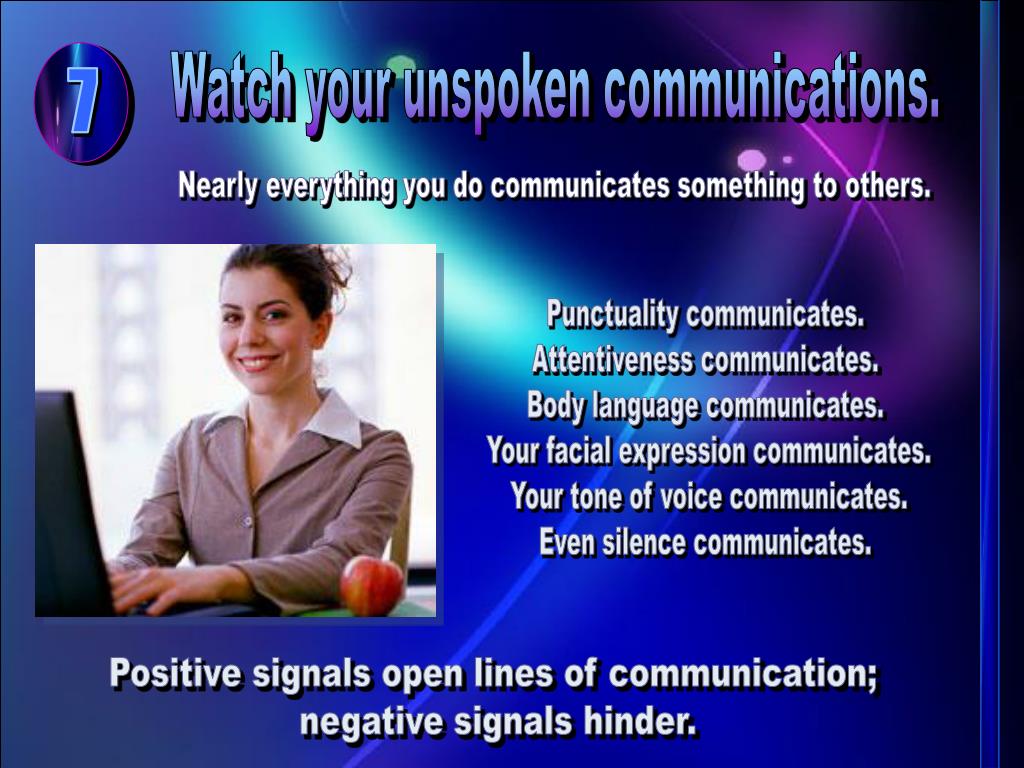 7

Watch your unspoken communications.

Nearly everything you do communicates something to others.

Punctuality communicates.
Attentiveness communicates.
Body language communicates.
Your facial expression communicates.
Your tone of voice communicates.
Even silence communicates.

Positive signals open lines of communication; negative signals hinder.